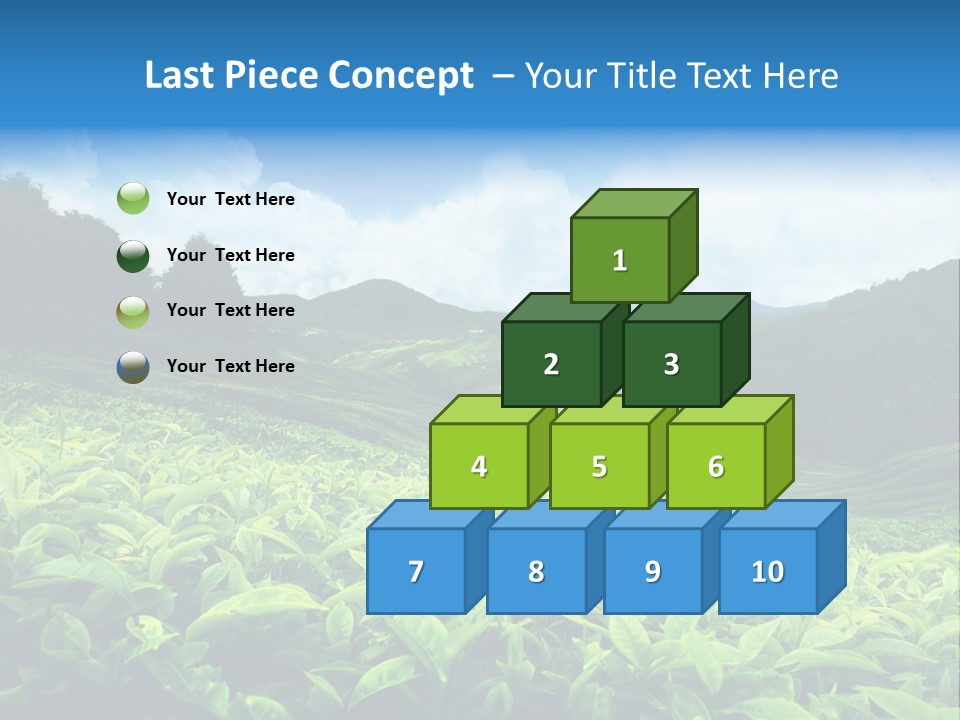 Last Piece Concept – Your Title Text Here

Your Text Here

Your Text Here

Your Text Here

Your Text Here

1

2

3

4

5

6

7

8

9

10